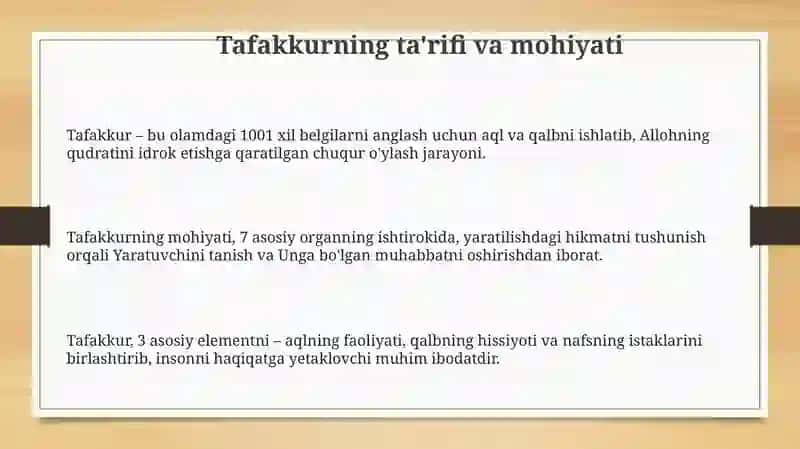 Tafakkurning ta'rifi va mohiyati

Tafakkur – bu olamdagi 1001 xil belgilarni anglash uchun aql va qalbni ishlatib, Allohning qudratini idrok etishga qaratilgan chuqur o'ylash jarayoni.

Tafakkurning mohiyati, 7 asosiy organning ishtirokida, yaratilishdagi hikmatni tushunish orqali Yaratuvchini tanish va Unga bo'lgan muhabbatni oshirishdan iborat.

Tafakkur, 3 asosiy elementni – aqlning faoliyati, qalbning hissiyoti va nafsning istaklarini birlashtirib, insonni haqiqatga yetaklovchi muhim ibodatdir.